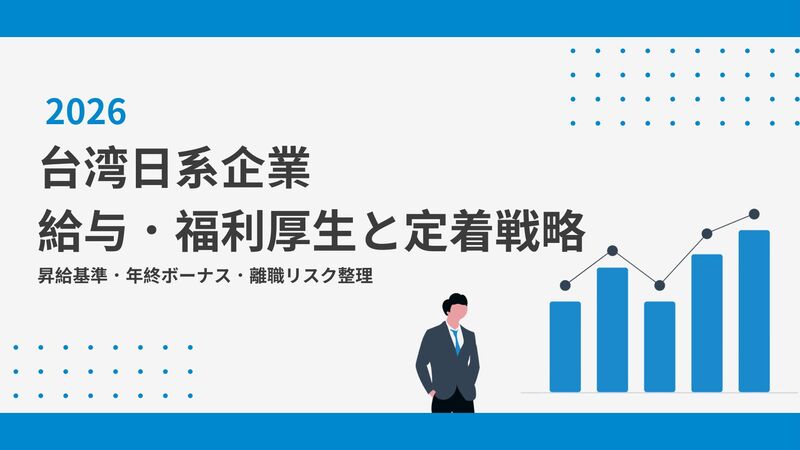 2026

台湾日系企業

給与・福利厚生と定着戦略

昇給基準・年終ボーナス・離職リスク整理